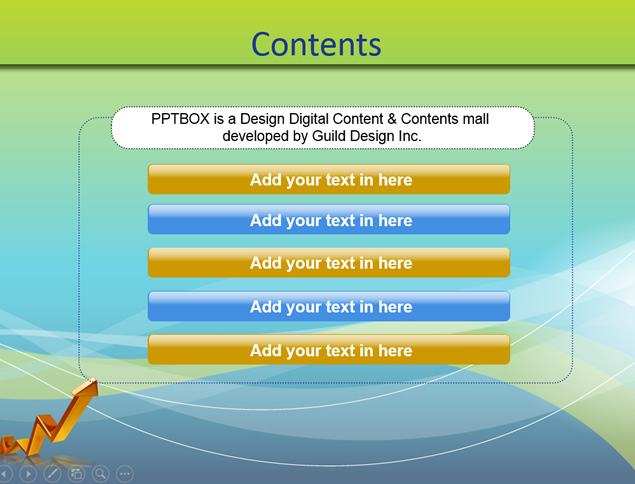 Contents

PPTBOX is a Design Digital Content & Contents mall developed by Guild Design Inc.

Add your text in here

Add your text in here

Add your text in here

Add your text in here

Add your text in here